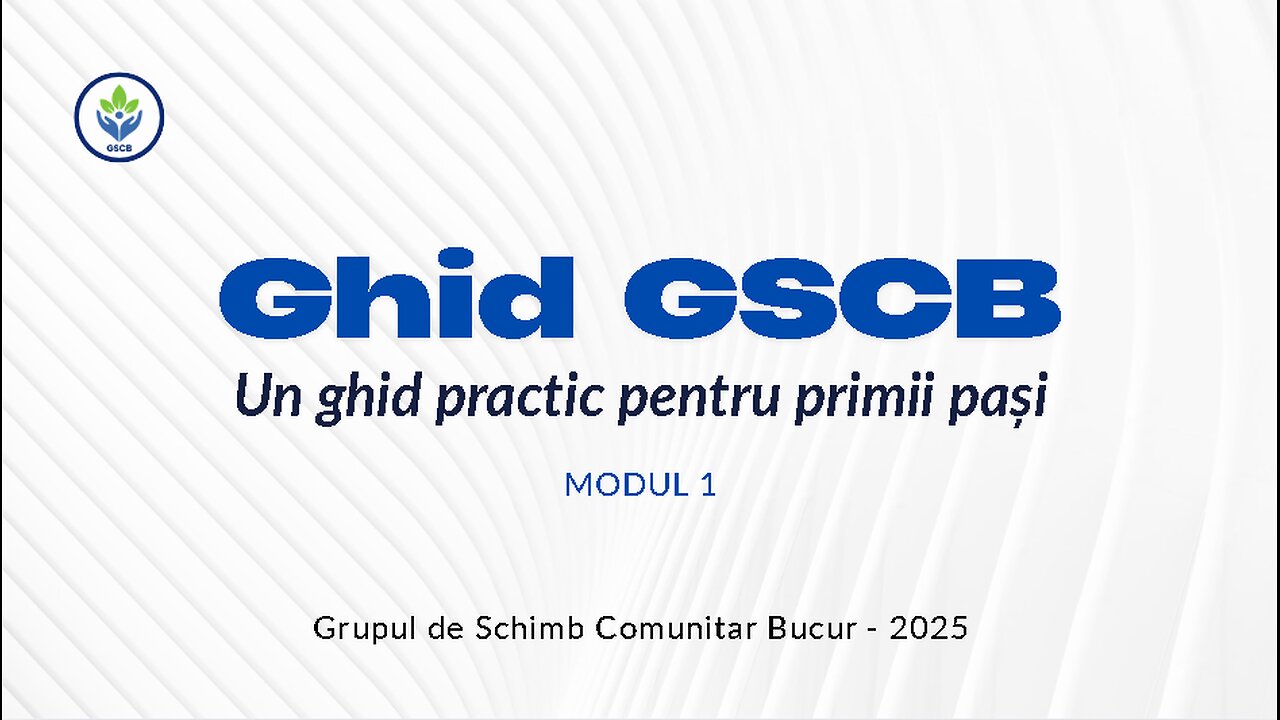 GSCB

Ghid GSCB

Un ghid practic pentru primii pași

MODUL 1

Grupul de Schimb Comunitar Bucur - 2025